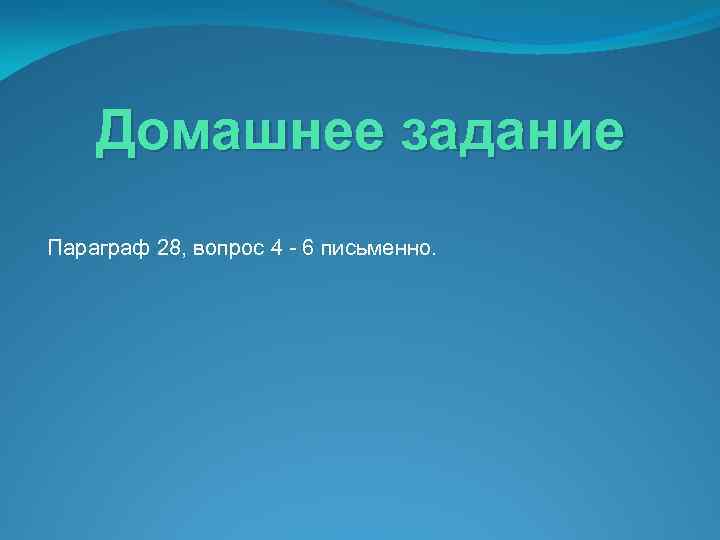 Домашнее задание

Параграф 28, вопрос 4 - 6 письменно.